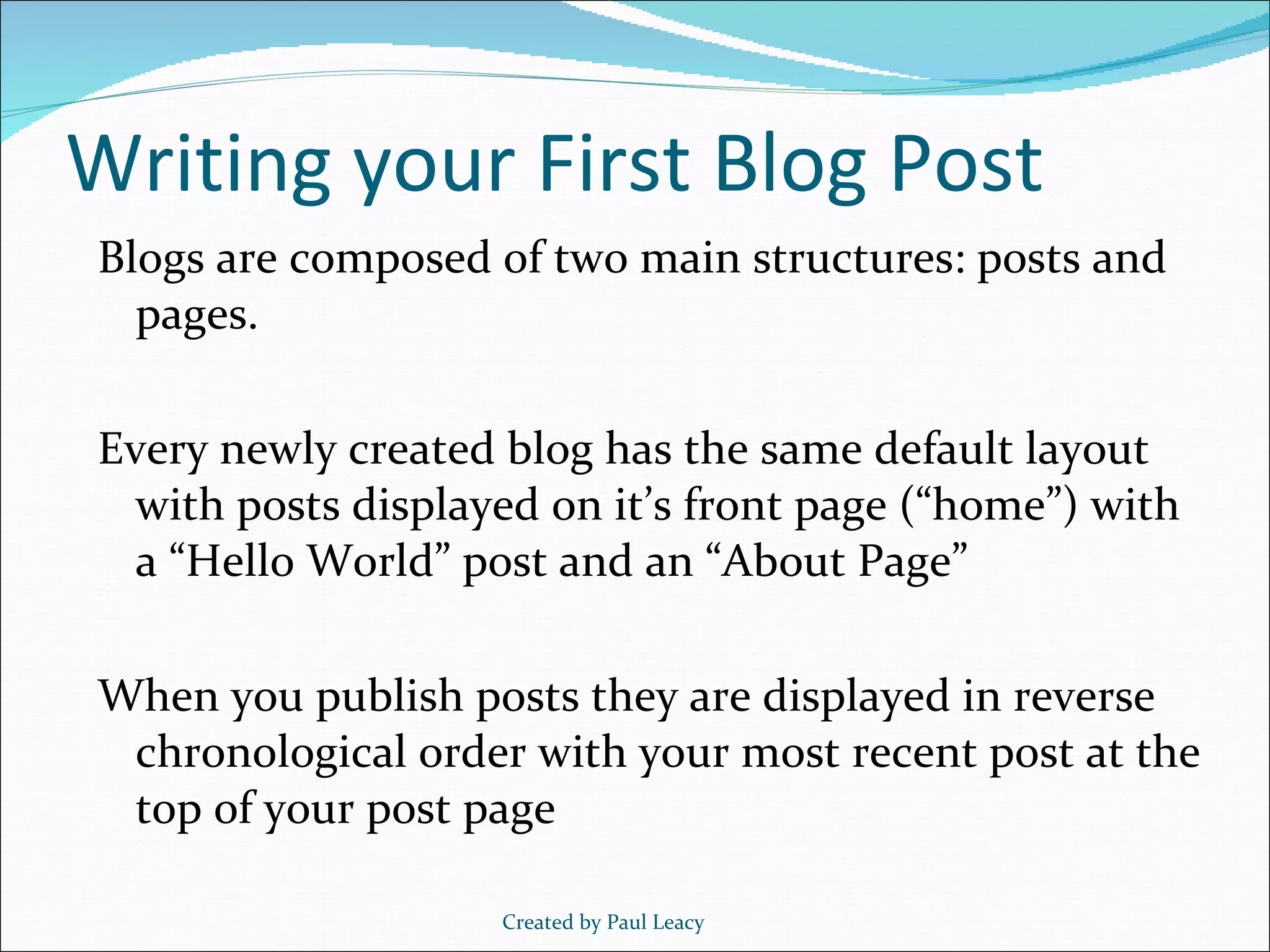 Writing your First Blog Post

Blogs are composed of two main structures: posts and pages.

Every newly created blog has the same default layout with posts displayed on it’s front page (“home”) with a “Hello World” post and an “About Page”

When you publish posts they are displayed in reverse chronological order with your most recent post at the top of your post page

Created by Paul Leacy